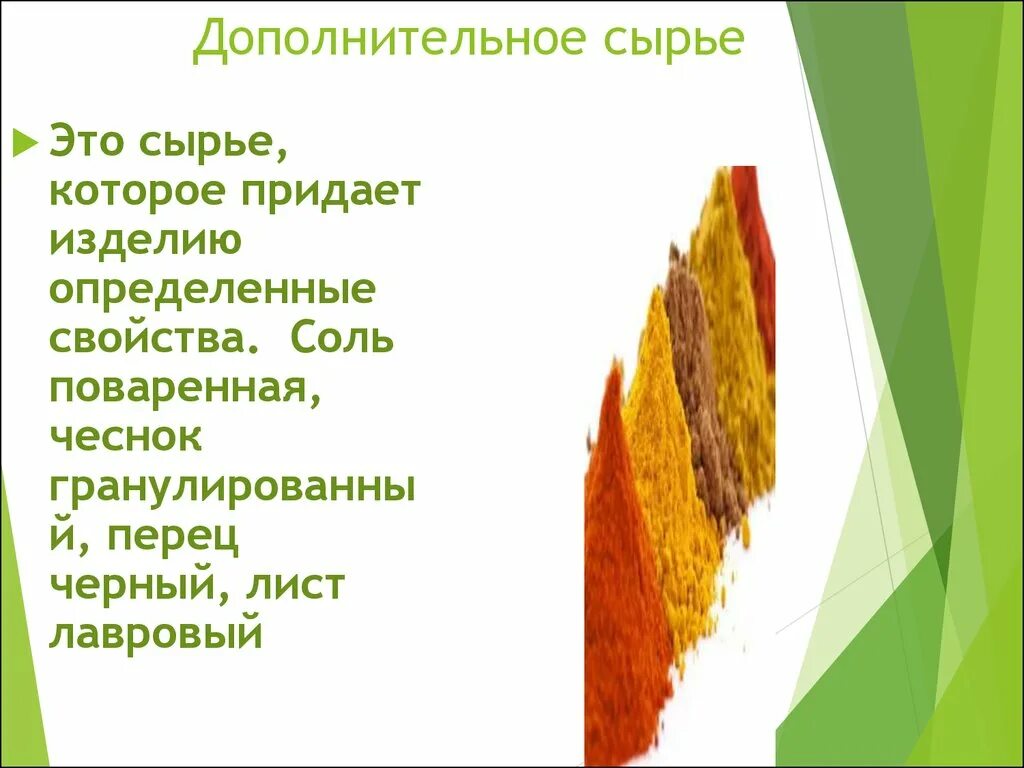 Дополнительное сырье

Это сырье, которое придает изделию определенные свойства. Соль поваренная, чеснок гранулированный, перец черный, лист лавровый